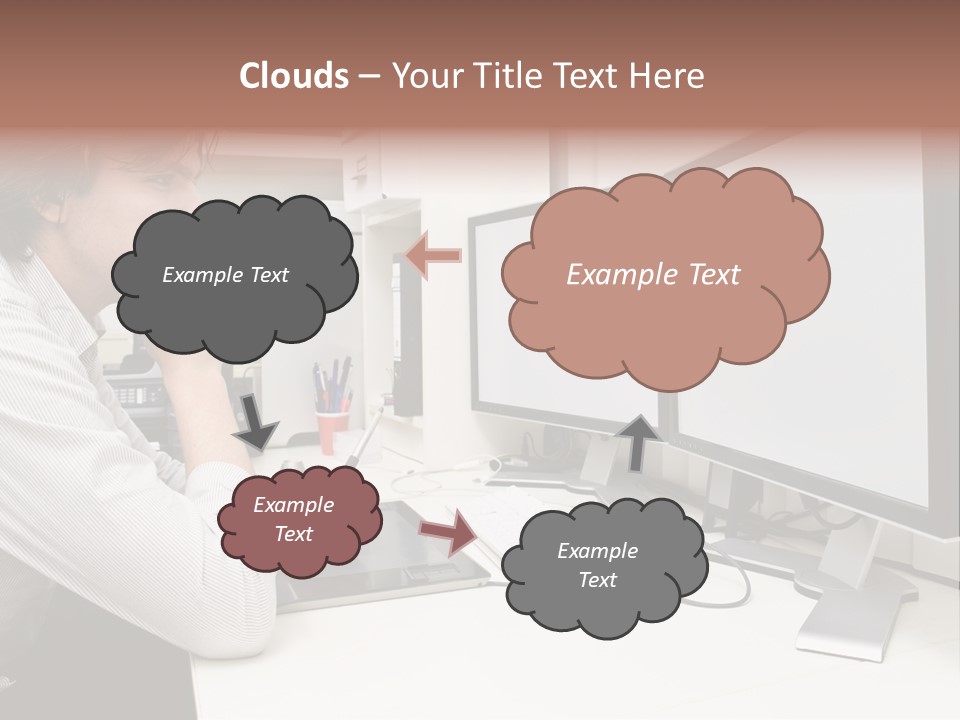 Clouds – Your Title Text Here

Example Text

Example Text

Example Text

Example Text